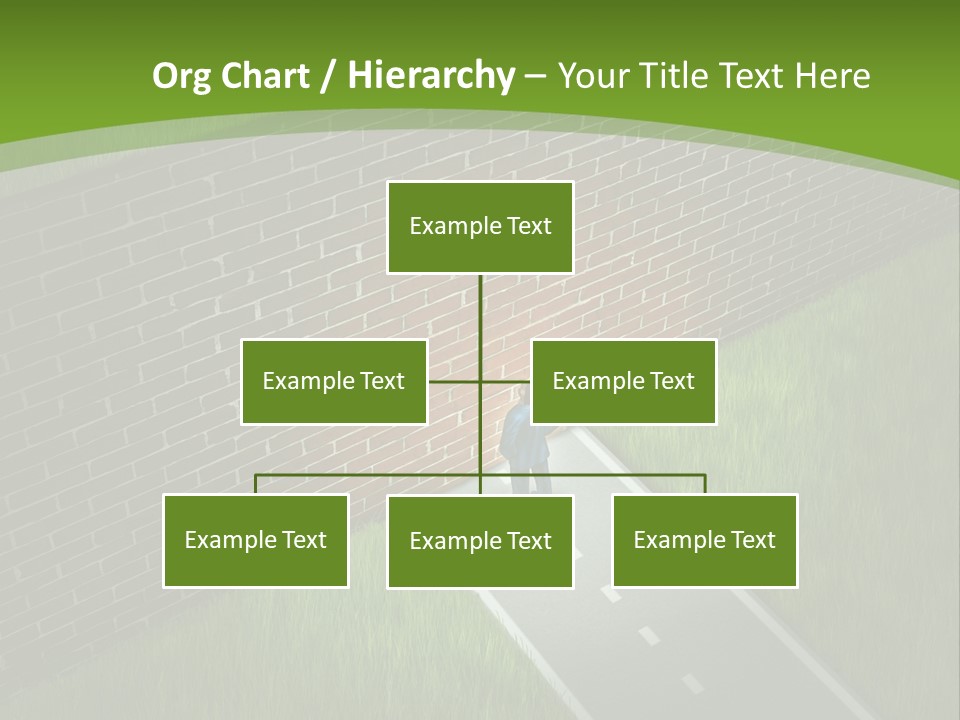 Org Chart / Hierarchy – Your Title Text Here

Example Text

Example Text

Example Text

Example Text

Example Text

Example Text